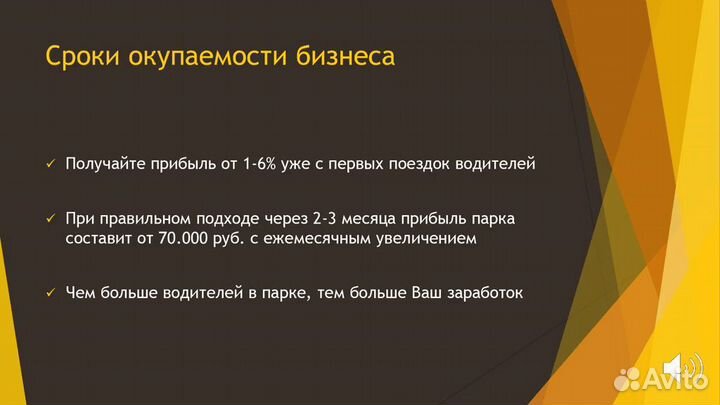 Сроки окупаемости бизнеса

✓ Получайте прибыль от 1-6% уже с первых поездок водителей

✓ При правильном подходе через 2-3 месяца прибыль парка составит от 70.000 руб. с ежемесячным увеличением

✓ Чем больше водителей в парке, тем больше Ваш заработок

Avito